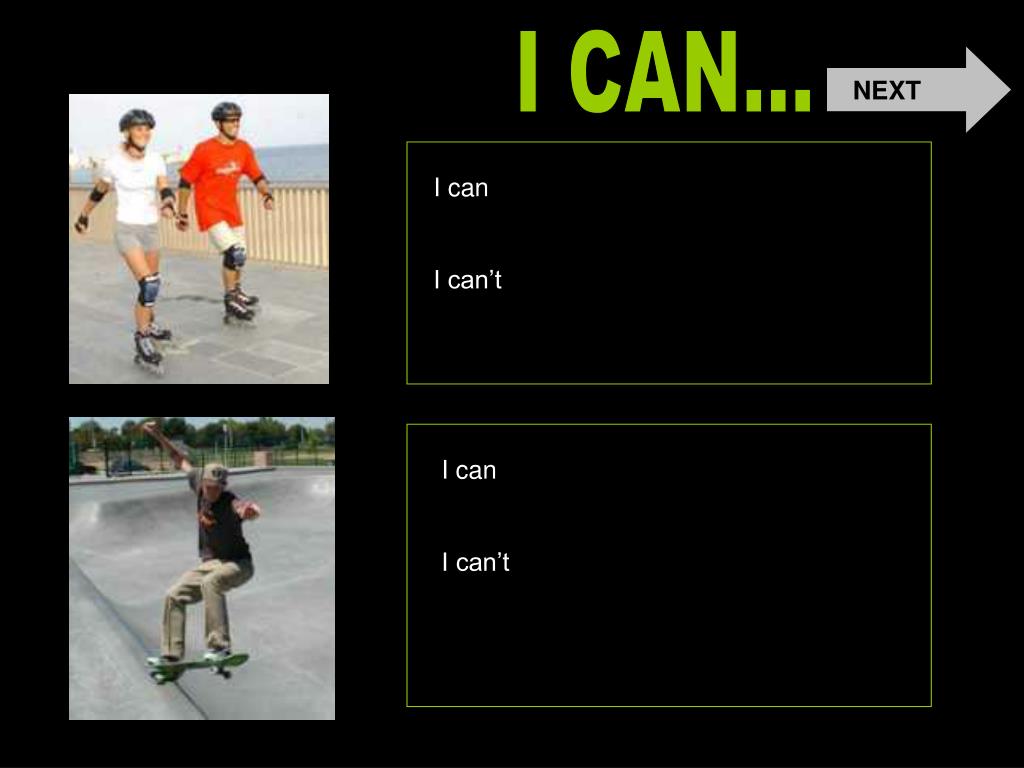 I CAN...

NEXT

I can

I can’t

I can

I can’t